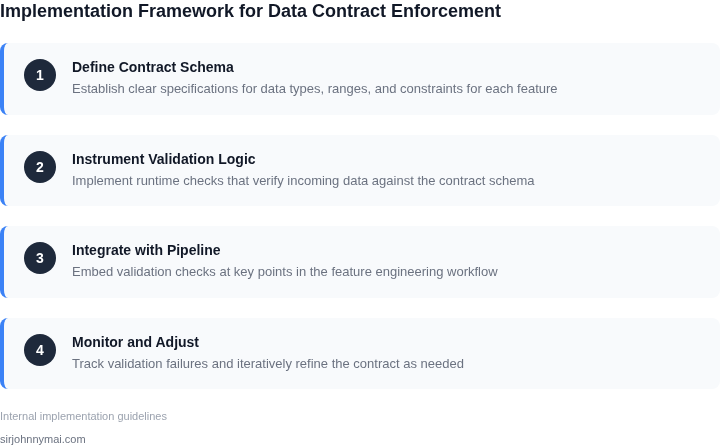 Implementation Framework for Data Contract Enforcement

1

Define Contract Schema

Establish clear specifications for data types, ranges, and constraints for each feature

2

Instrument Validation Logic

Implement runtime checks that verify incoming data against the contract schema

3

Integrate with Pipeline

Embed validation checks at key points in the feature engineering workflow

4

Monitor and Adjust

Track validation failures and iteratively refine the contract as needed

Internal implementation guidelines

sirjohnnymai.com